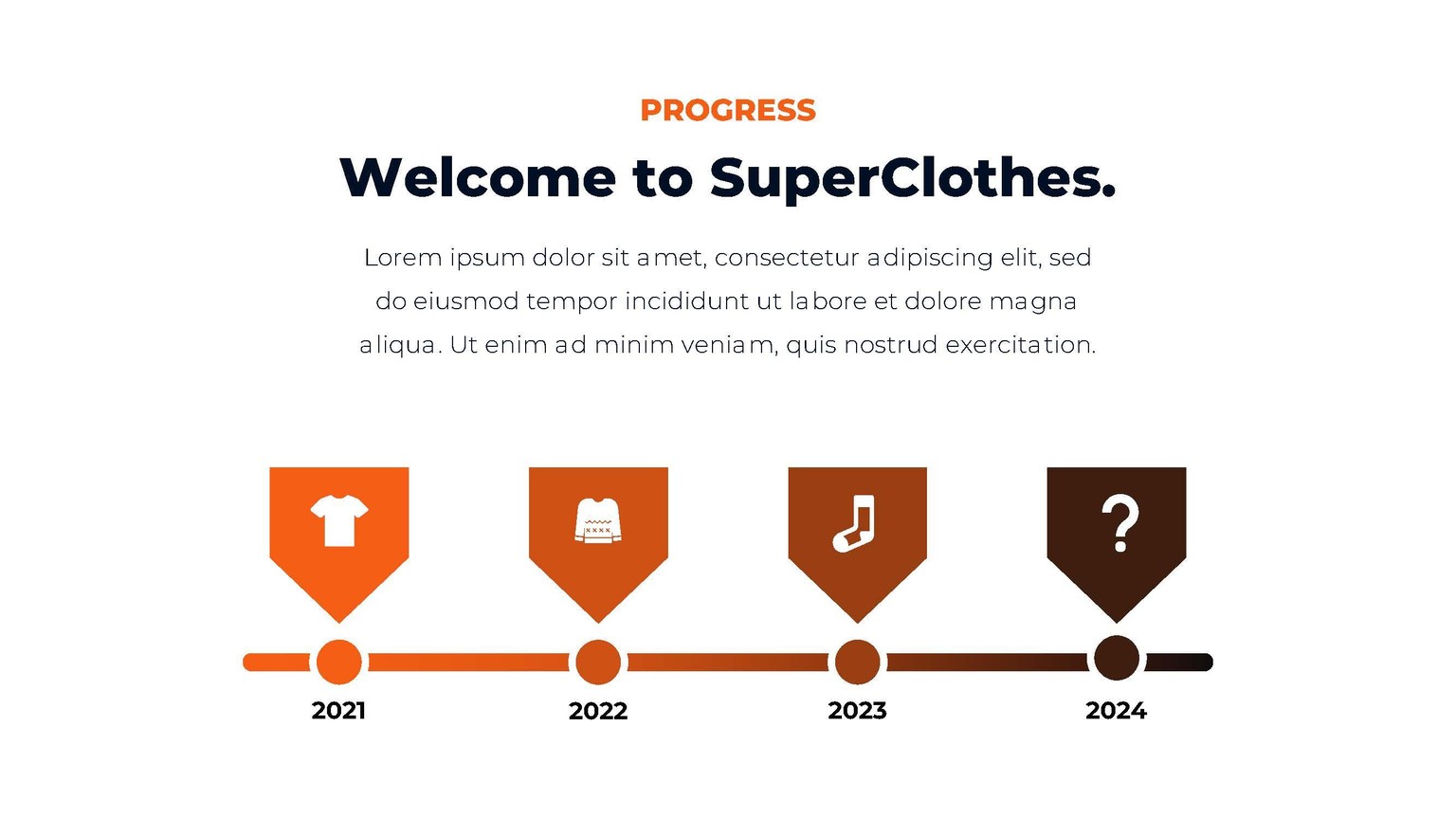 PROGRESS

Welcome to SuperClothes.

Lorem ipsum dolor sit amet, consectetur adipiscing elit, sed do eiusmod tempor incididunt ut labore et dolore magna aliqua. Ut enim ad minim veniam, quis nostrud exercitation.

?

2021

2022

2023

2024